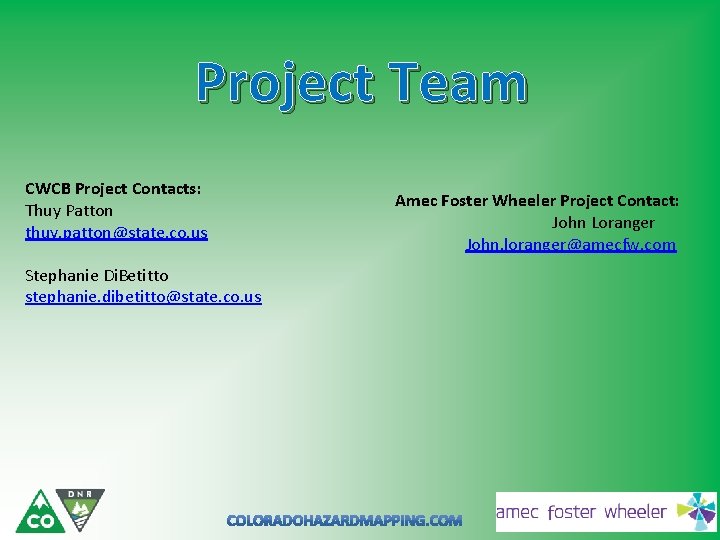 Project Team

CWCB Project Contacts:
Thuy Patton
thuy.patton@state.co.us

Stephanie DiBetitto
stephanie.dibetitto@state.co.us

Amec Foster Wheeler Project Contact:
John Loranger
John.loranger@amecfw.com

CO

DNR

COLORADOHAZARDMAPPING.COM

amec foster wheeler